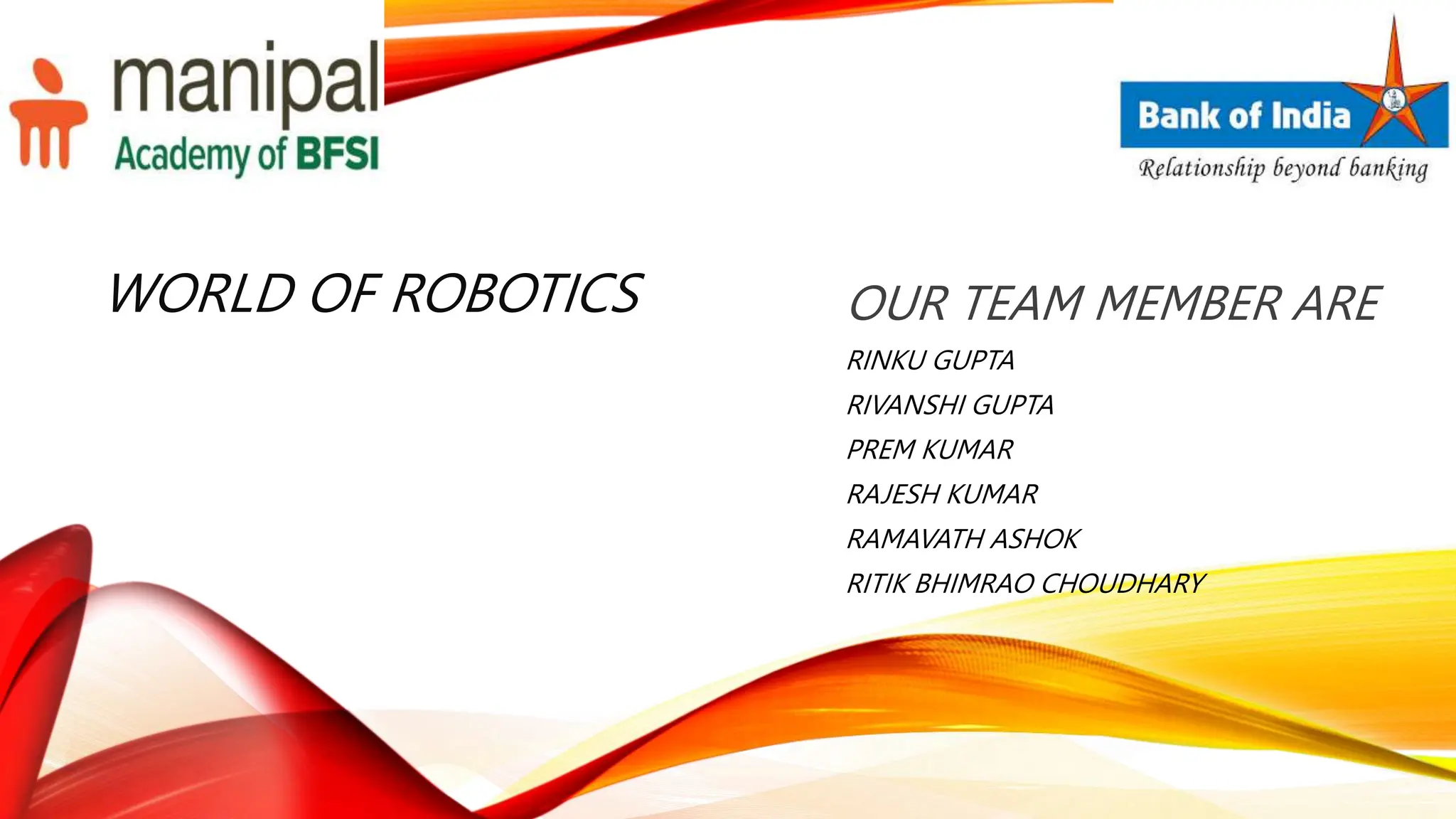 manipal
Academy of BFSI

Bank of India
Relationship beyond banking

WORLD OF ROBOTICS

OUR TEAM MEMBER ARE

RINKU GUPTA
RIVANSHI GUPTA
PREM KUMAR
RAJESH KUMAR
RAMAVATH ASHOK
RITIK BHIMRAO CHOUDHARY